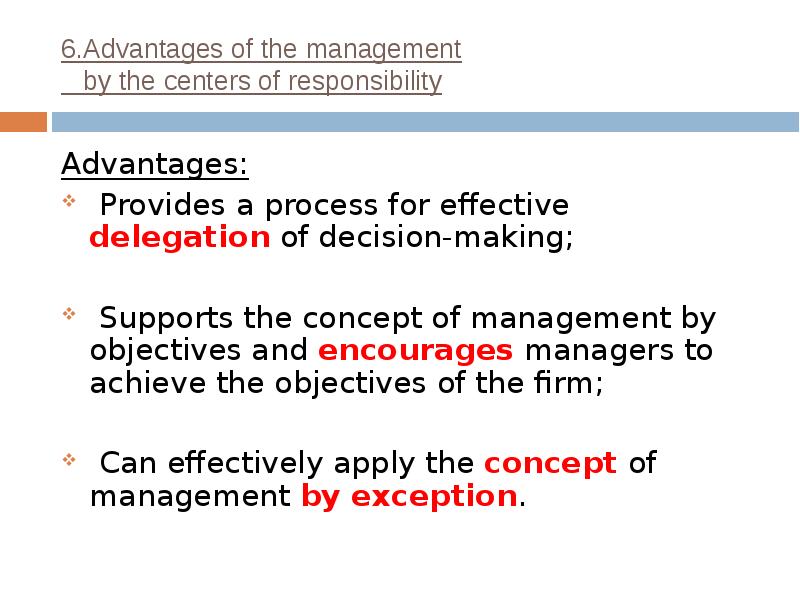 6.Advantages of the management
by the centers of responsibility

Advantages:

Provides a process for effective delegation of decision-making;

Supports the concept of management by objectives and encourages managers to achieve the objectives of the firm;

Can effectively apply the concept of management by exception.